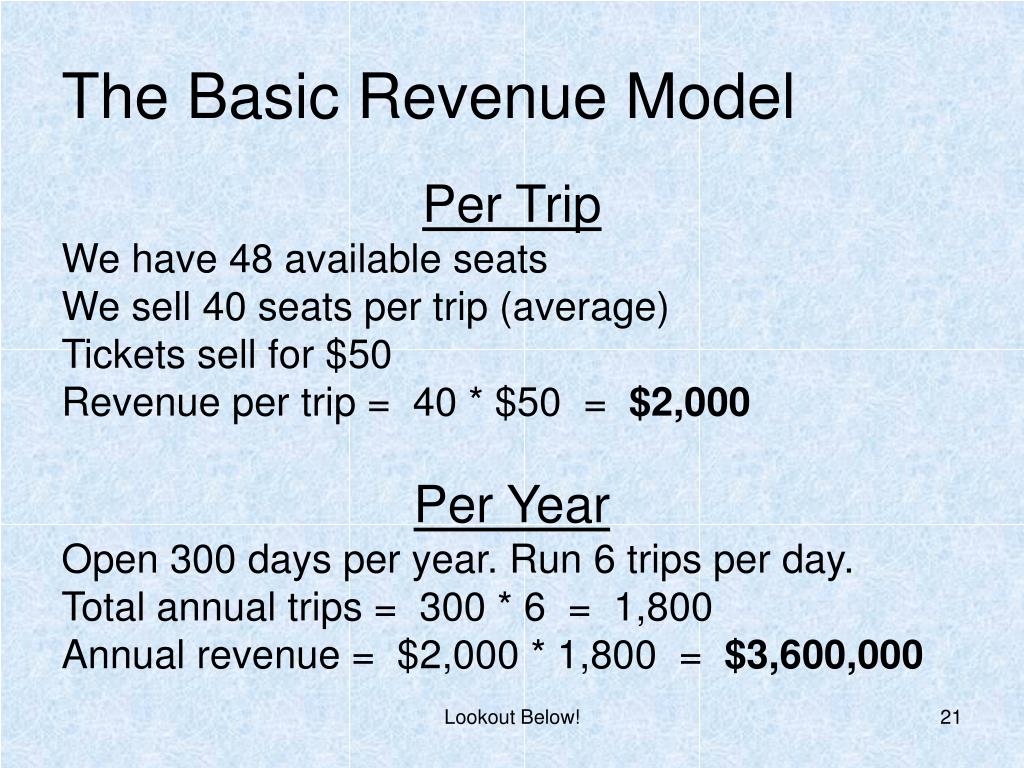 The Basic Revenue Model

Per Trip

We have 48 available seats
We sell 40 seats per trip (average)
Tickets sell for \$50
Revenue per trip = 40 * \$50 = **\$2,000**

Per Year

Open 300 days per year. Run 6 trips per day.
Total annual trips = 300 * 6 = 1,800
Annual revenue = \$2,000 * 1,800 = **\$3,600,000**

Lookout Below!

21